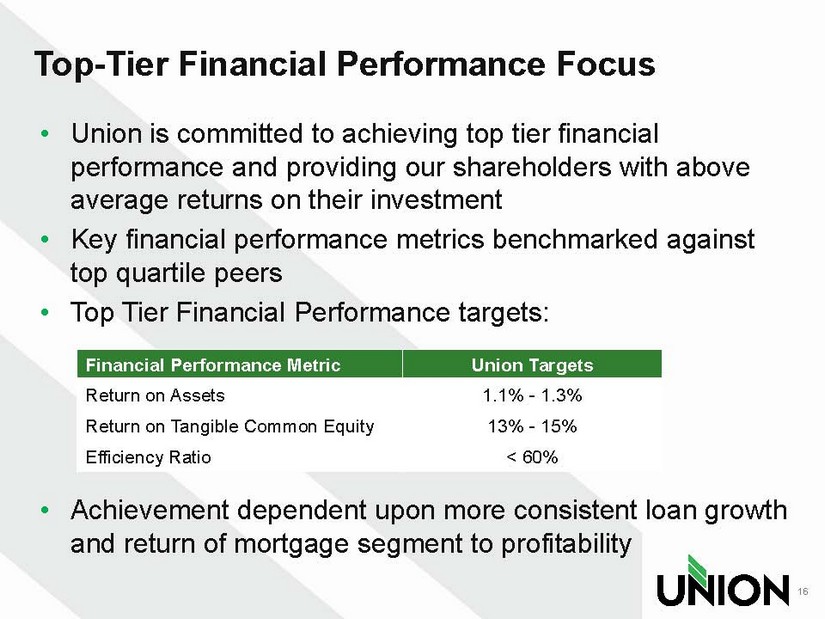 Top-Tier Financial Performance Focus

• Union is committed to achieving top tier financial performance and providing our shareholders with above average returns on their investment

• Key financial performance metrics benchmarked against top quartile peers

• Top Tier Financial Performance targets:

| Financial Performance Metric | Union Targets |
|---|---|
| Return on Assets | 1.1% - 1.3% |
| Return on Tangible Common Equity | 13% - 15% |
| Efficiency Ratio | < 60% |

• Achievement dependent upon more consistent loan growth and return of mortgage segment to profitability

UNION

16